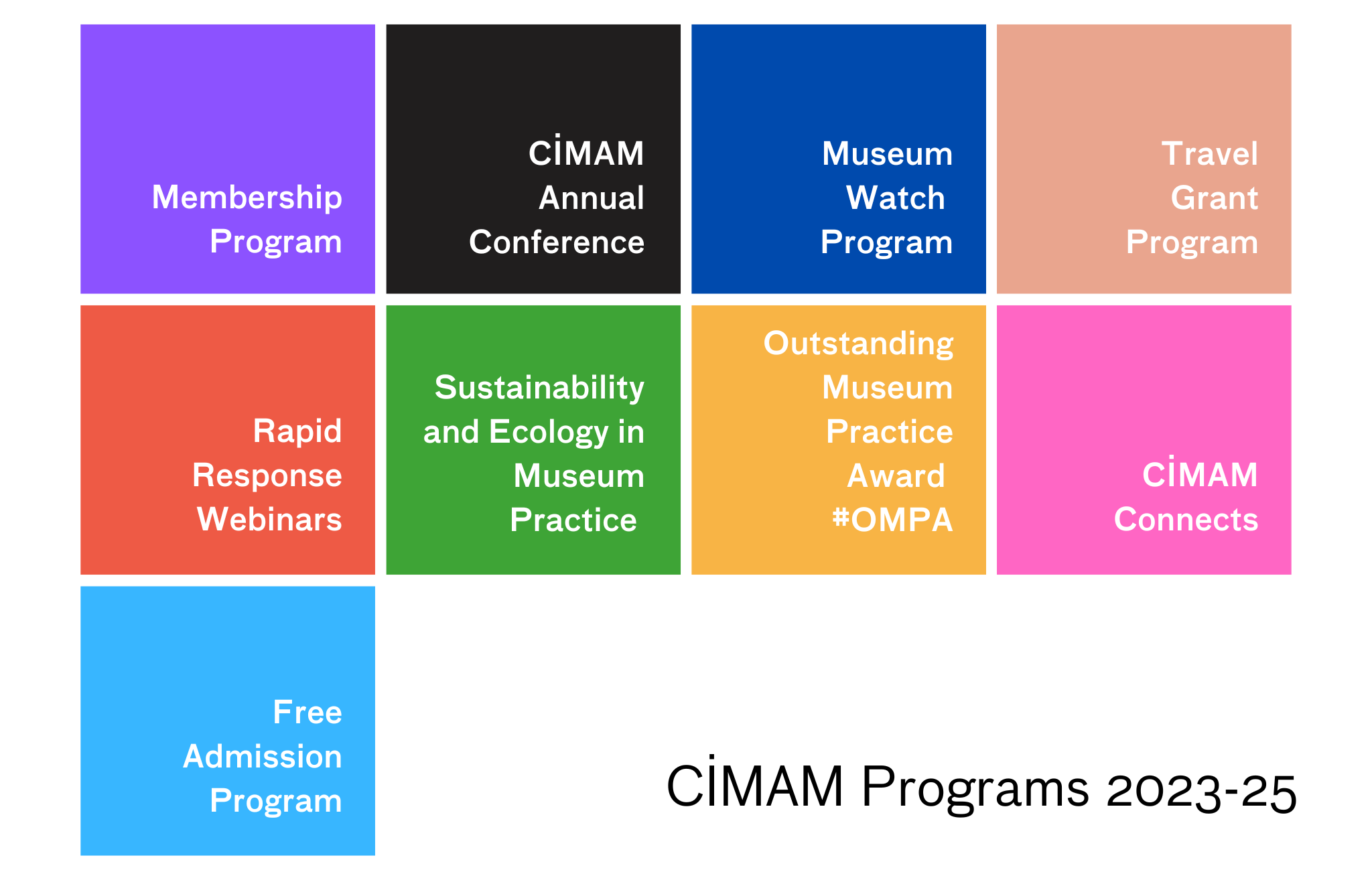 Membership Program

CİMAM Annual Conference

Museum Watch Program

Travel Grant Program

Rapid Response Webinars

Sustainability and Ecology in Museum Practice

Outstanding Museum Practice Award #OMPA

CİMAM Connects

Free Admission Program

CİMAM Programs 2023-25